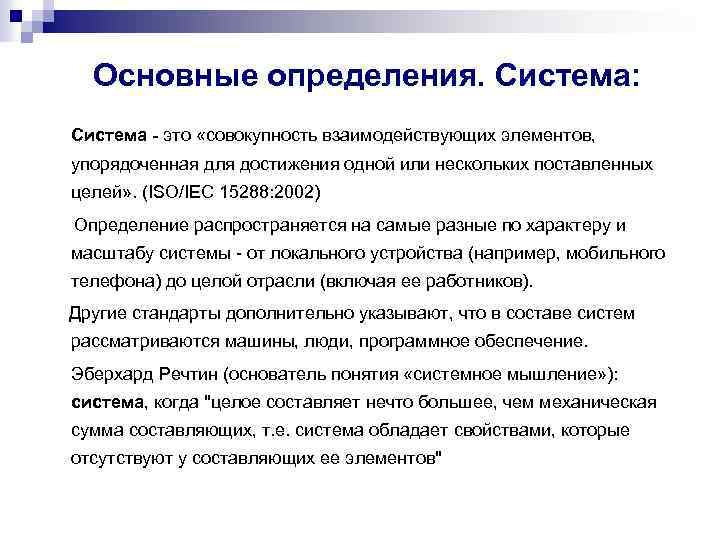 Основные определения. Система:

Система - это «совокупность взаимодействующих элементов, упорядоченная для достижения одной или нескольких поставленных целей». (ISO/IEC 15288:2002)

Определение распространяется на самые разные по характеру и масштабу системы - от локального устройства (например, мобильного телефона) до целой отрасли (включая ее работников).

Другие стандарты дополнительно указывают, что в составе систем рассматриваются машины, люди, программное обеспечение.

Эберхард Речтин (основатель понятия «системное мышление»): система, когда "целое составляет нечто большее, чем механическая сумма составляющих, т.е. система обладает свойствами, которые отсутствуют у составляющих ее элементов"